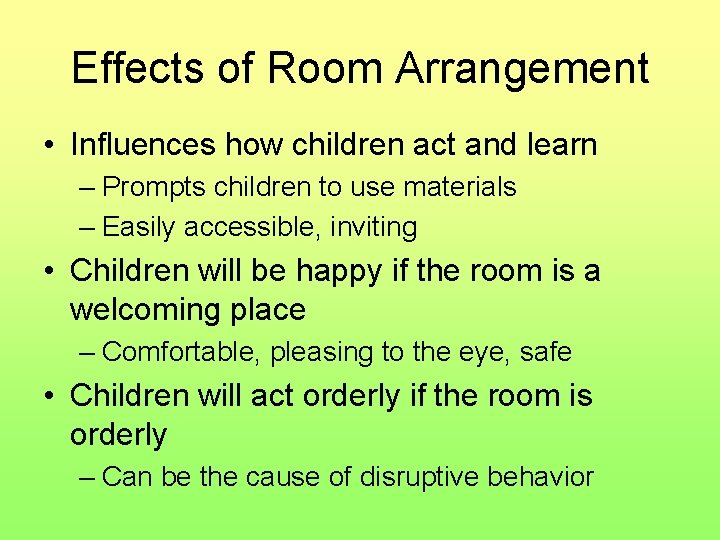 Effects of Room Arrangement

• Influences how children act and learn
– Prompts children to use materials
– Easily accessible, inviting
• Children will be happy if the room is a welcoming place
– Comfortable, pleasing to the eye, safe
• Children will act orderly if the room is orderly
– Can be the cause of disruptive behavior